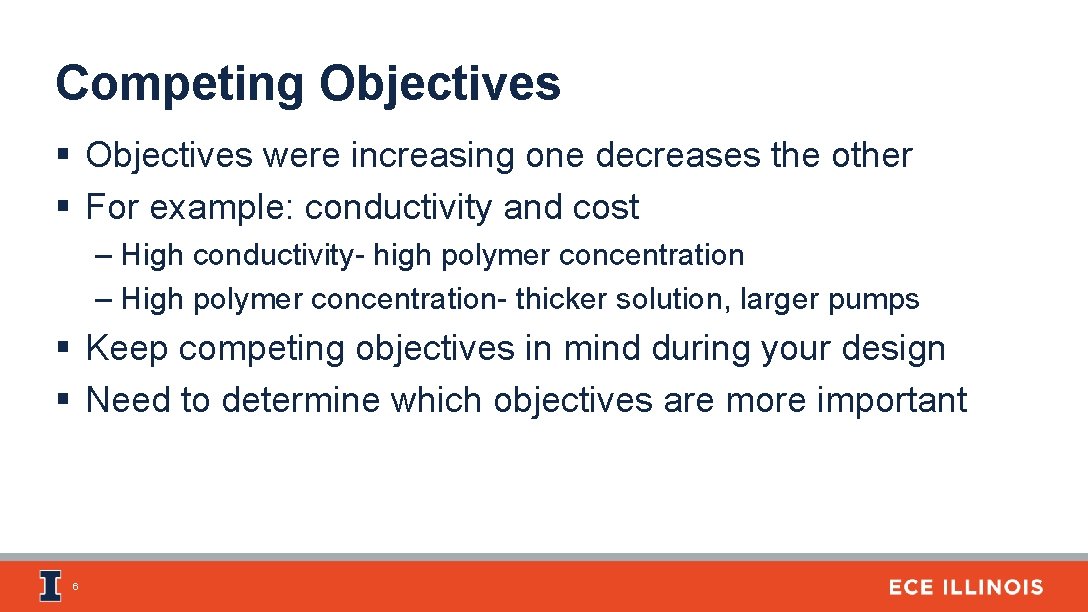 Competing Objectives

§ Objectives were increasing one decreases the other
§ For example: conductivity and cost

– High conductivity- high polymer concentration
– High polymer concentration- thicker solution, larger pumps

§ Keep competing objectives in mind during your design
§ Need to determine which objectives are more important

I

6

ECE ILLINOIS